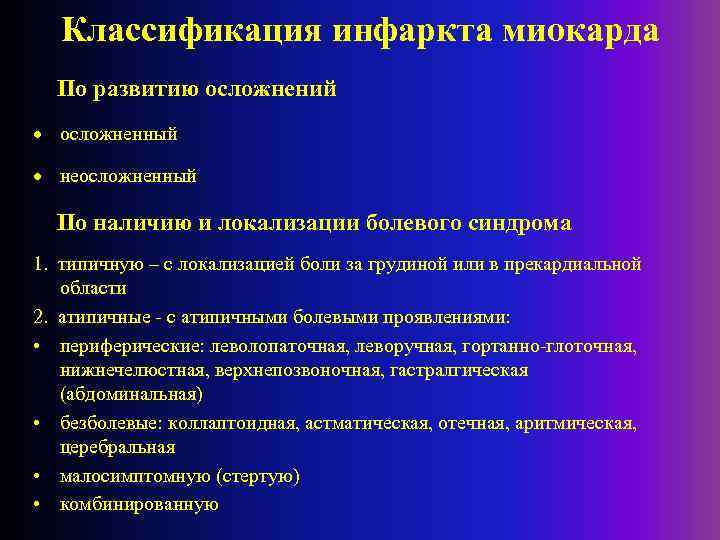 Классификация инфаркта миокарда

По развитию осложнений

• осложненный

• неосложненный

По наличию и локализации болевого синдрома

1. типичную – с локализацией боли за грудиной или в прекардиальной области

2. атипичные - с атипичными болевыми проявлениями:

• периферические: леволопаточная, леворучная, гортанно-глоточная, нижнечелюстная, верхнепозвоночная, гастралгическая (абдоминальная)

• безболевые: коллаптоидная, астматическая, отечная, аритмическая, церебральная

• малосимптомную (стертую)

• комбинированную